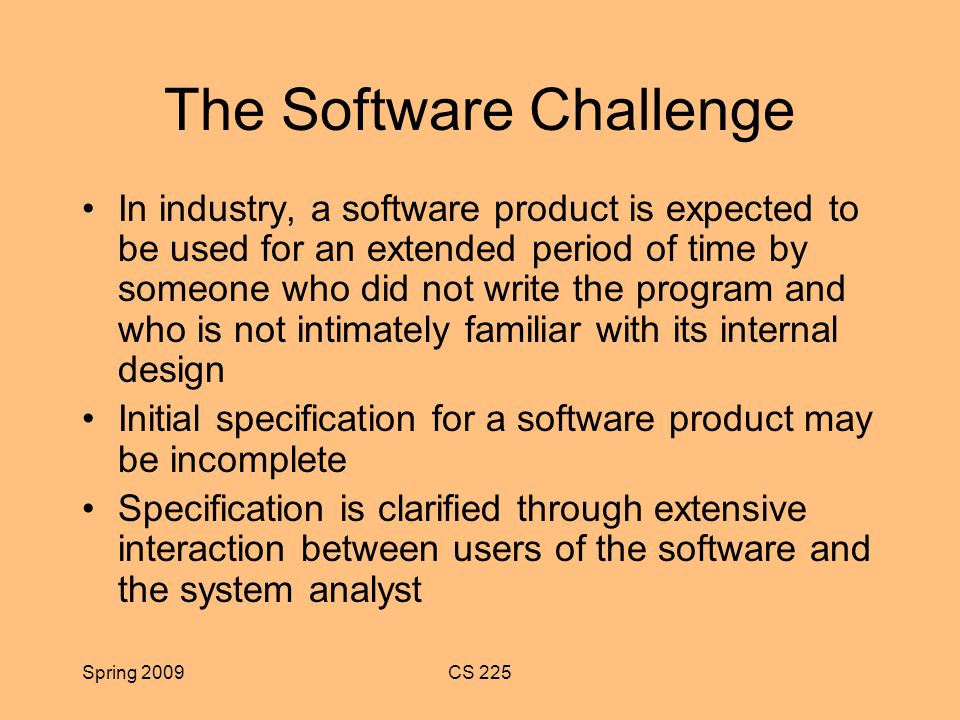 The Software Challenge

• In industry, a software product is expected to be used for an extended period of time by someone who did not write the program and who is not intimately familiar with its internal design

• Initial specification for a software product may be incomplete

• Specification is clarified through extensive interaction between users of the software and the system analyst

Spring 2009

CS 225